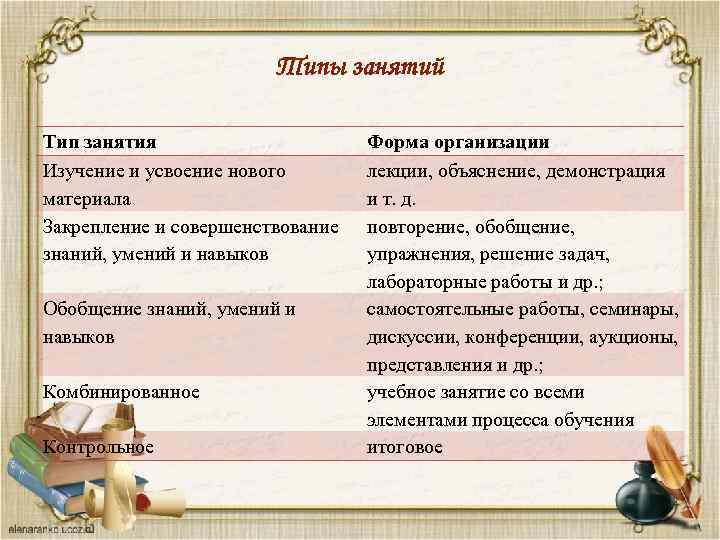 Типы занятий

| Тип занятия | Форма организации |
|---|---|
| Изучение и усвоение нового материала | лекции, объяснение, демонстрация и т. д. |
| Закрепление и совершенствование знаний, умений и навыков | повторение, обобщение, упражнения, решение задач, лабораторные работы и др.; |
| Обобщение знаний, умений и навыков | самостоятельные работы, семинары, дискуссии, конференции, аукционы, представления и др.; |
| Комбинированное | учебное занятие со всеми элементами процесса обучения |
| Контрольное | итоговое |

elenaranko.ucoz.ru